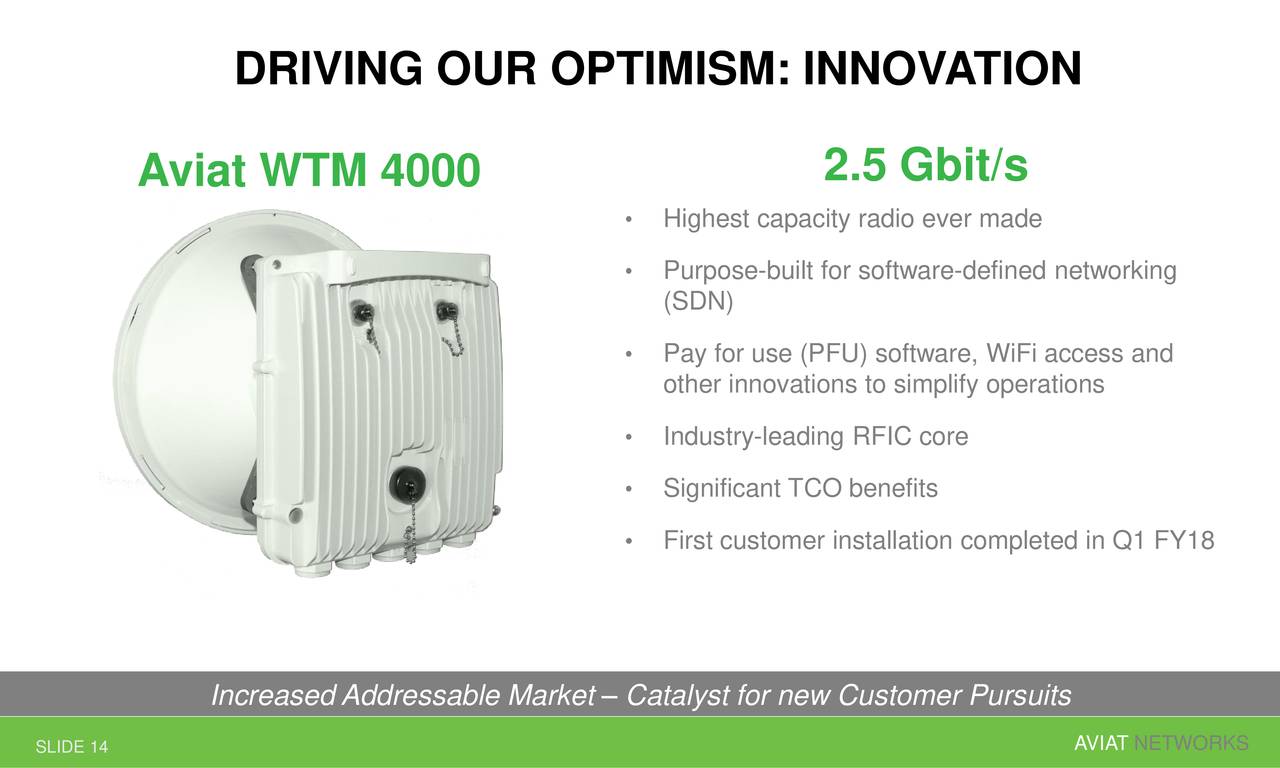 DRIVING OUR OPTIMISM: INNOVATION

Aviat WTM 4000

2.5 Gbit/s

• Highest capacity radio ever made
• Purpose-built for software-defined networking (SDN)
• Pay for use (PFU) software, WiFi access and other innovations to simplify operations
• Industry-leading RFIC core
• Significant TCO benefits
• First customer installation completed in Q1 FY18

Increased Addressable Market – Catalyst for new Customer Pursuits

SLIDE 14

AVIAT NETWORKS